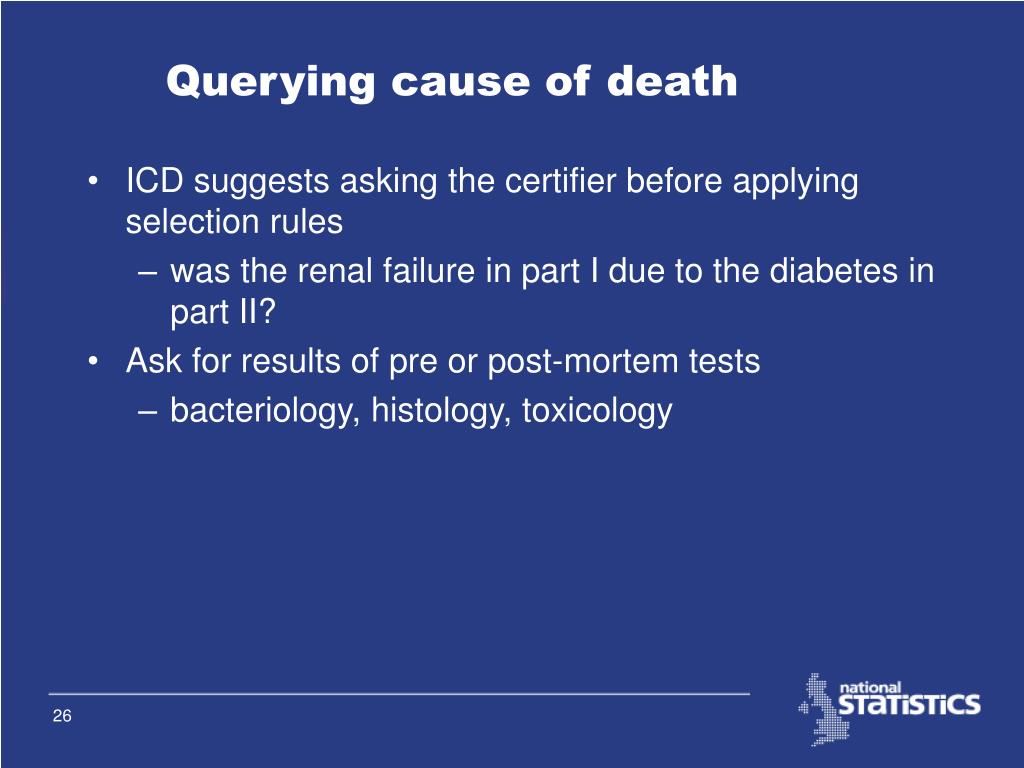 Querying cause of death

• ICD suggests asking the certifier before applying selection rules
– was the renal failure in part I due to the diabetes in part II?
• Ask for results of pre or post-mortem tests
– bacteriology, histology, toxicology

26

national STATiSTiCS